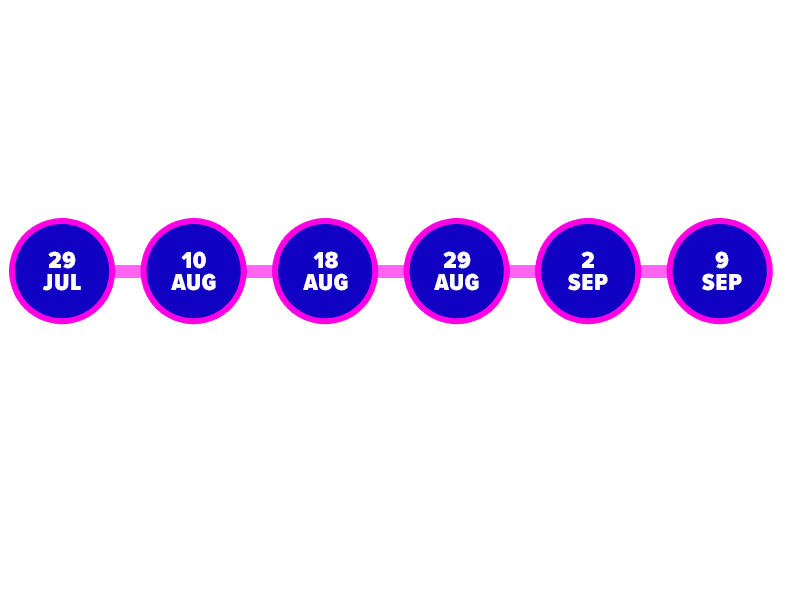 29 JUL

10 AUG

18 AUG

29 AUG

2 SEP

9 SEP